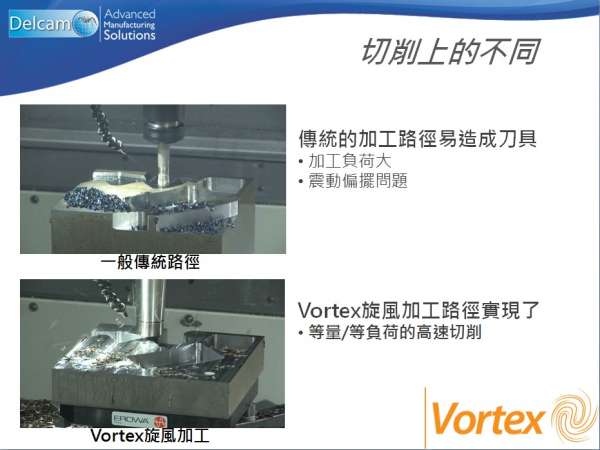 Delcam Advanced Manufacturing Solutions

切削上的不同

傳統的加工路徑易造成刀具
• 加工負荷大
• 震動偏擺問題

一般傳統路徑

Vortex旋風加工路徑實現了
• 等量/等負荷的高速切削

EROWA

Vortex旋風加工

Vortex